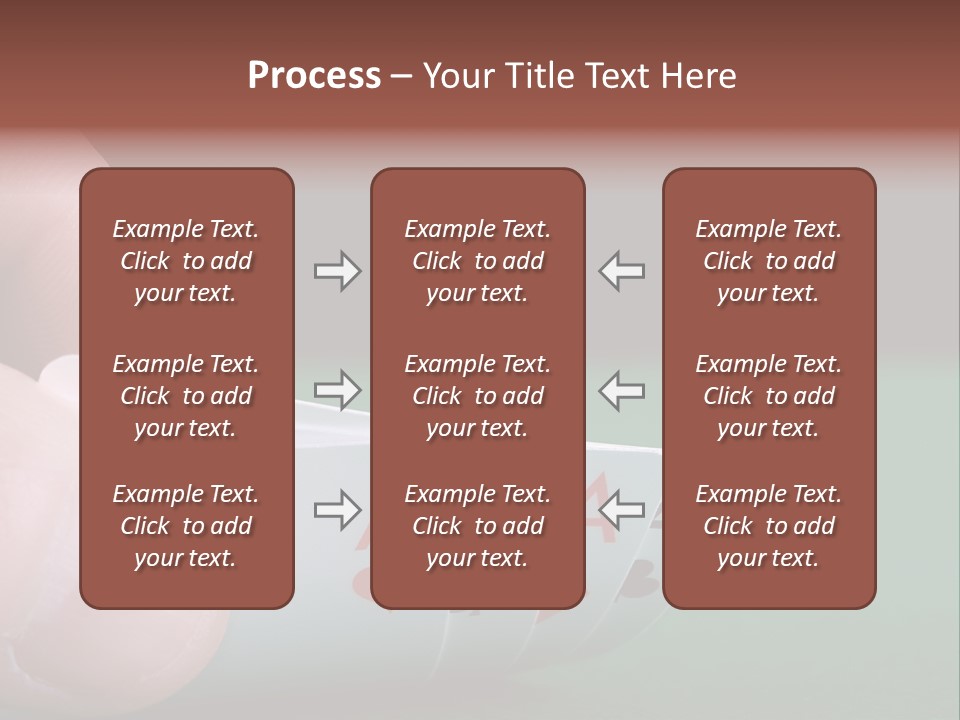 Process – Your Title Text Here

Example Text. Click to add your text.

Example Text. Click to add your text.

Example Text. Click to add your text.

Example Text. Click to add your text.

Example Text. Click to add your text.

Example Text. Click to add your text.

Example Text. Click to add your text.

Example Text. Click to add your text.

Example Text. Click to add your text.